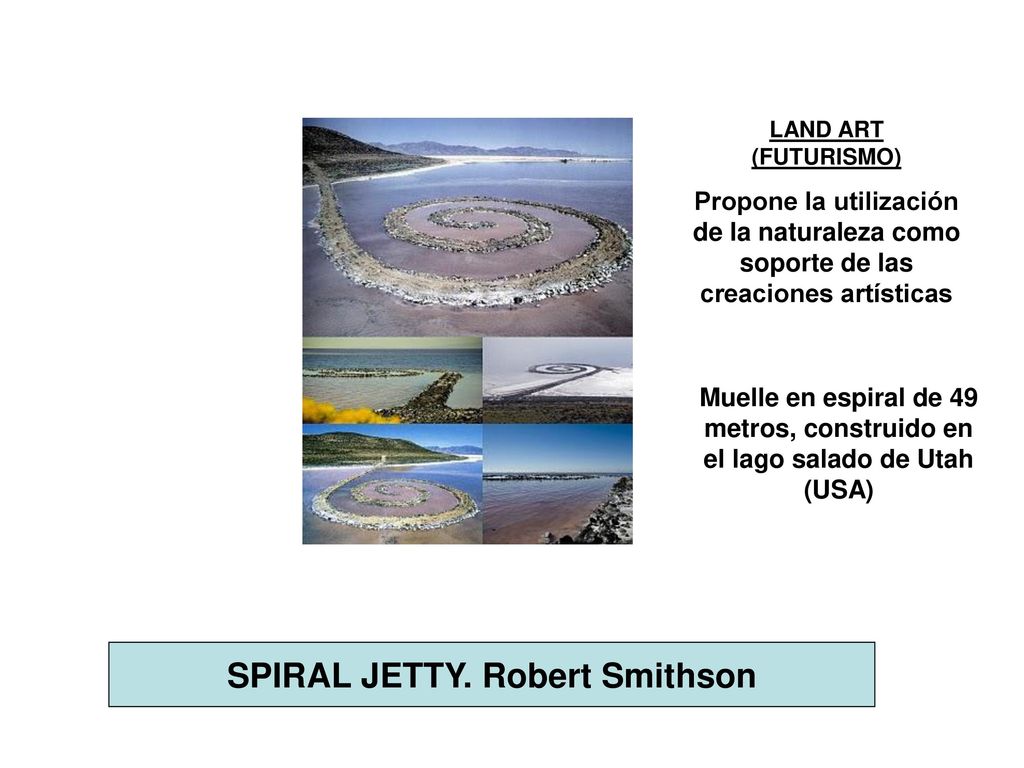 LAND ART
(FUTURISMO)

Propone la utilización de la naturaleza como soporte de las creaciones artísticas

Muelle en espiral de 49 metros, construido en el lago salado de Utah (USA)

SPIRAL JETTY. Robert Smithson